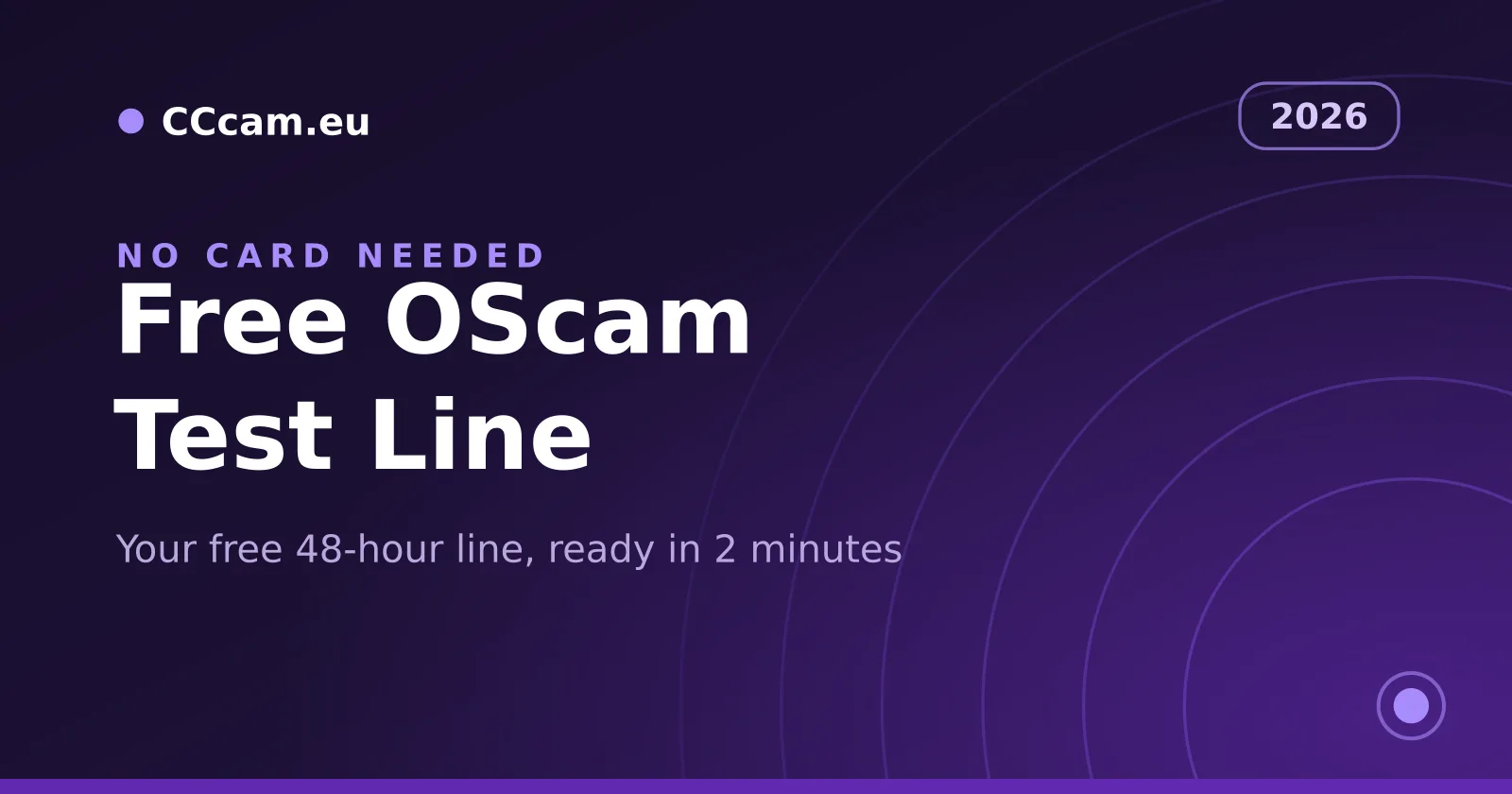 CCcam.eu

2026

NO CARD NEEDED

Free OScam Test Line

Your free 48-hour line, ready in 2 minutes